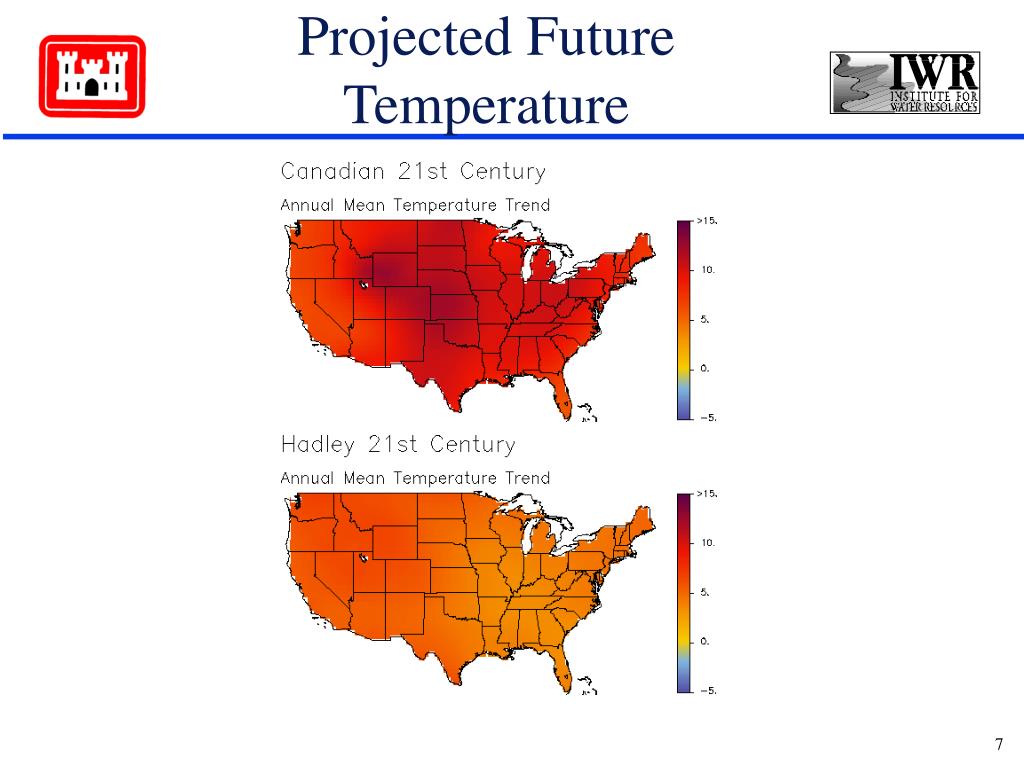 Projected Future Temperature

IWR
INSTITUTE FOR
WATER RESOURCES

Canadian 21st Century
Annual Mean Temperature Trend

>15.
10.
5.
0.
−5.

Hadley 21st Century
Annual Mean Temperature Trend

>15.
10.
5.
0.
−5.

7